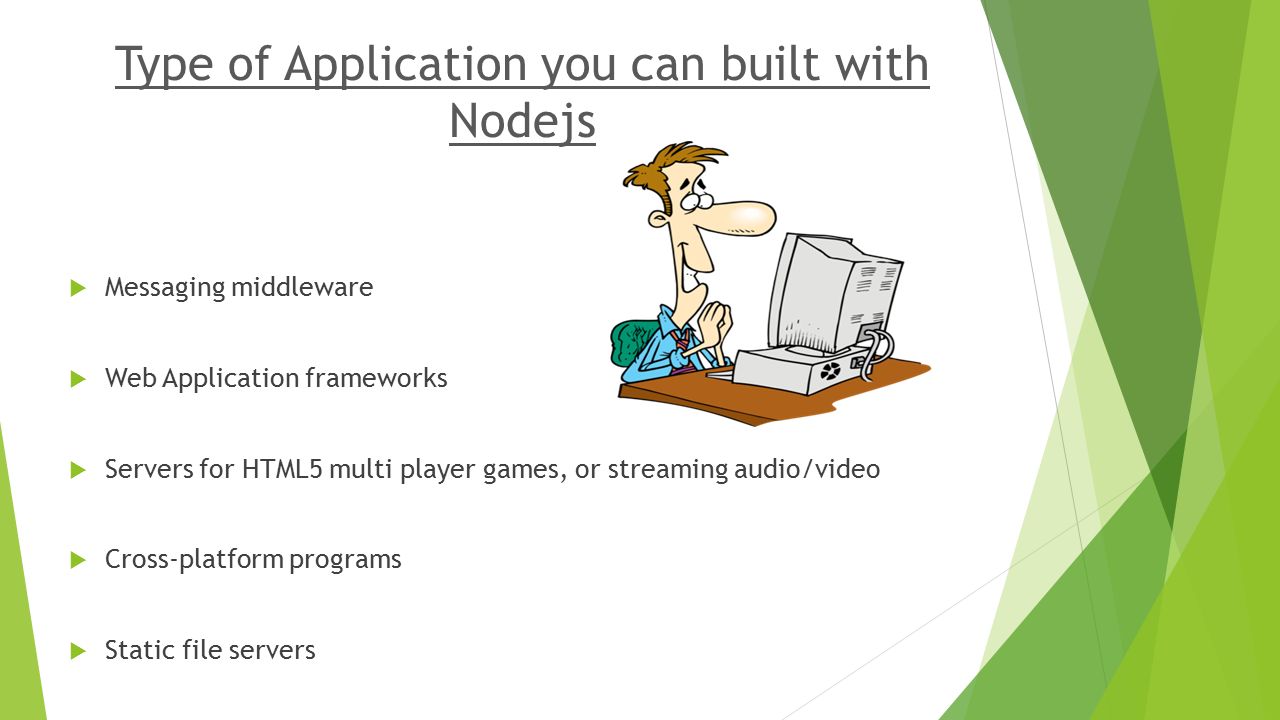 Type of Application you can built with Nodejs

Messaging middleware

Web Application frameworks

Servers for HTML5 multi player games, or streaming audio/video

Cross-platform programs

Static file servers